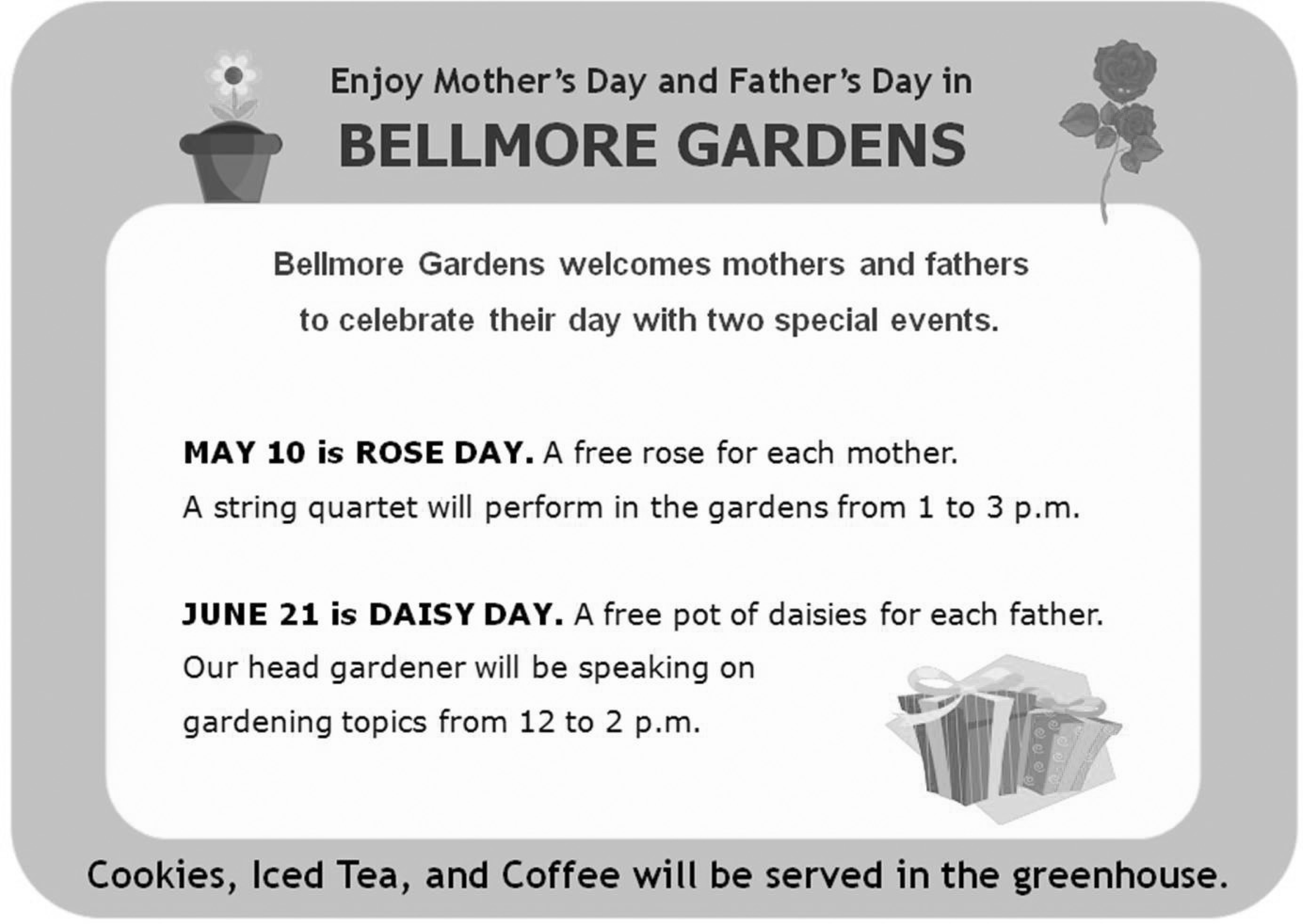 Enjoy Mother's Day and Father's Day in
BELLMORE GARDENS

Bellmore Gardens welcomes mothers and fathers to celebrate their day with two special events.

MAY 10 is ROSE DAY. A free rose for each mother.
A string quartet will perform in the gardens from 1 to 3 p.m.

JUNE 21 is DAISY DAY. A free pot of daisies for each father.
Our head gardener will be speaking on gardening topics from 12 to 2 p.m.

Cookies, Iced Tea, and Coffee will be served in the greenhouse.